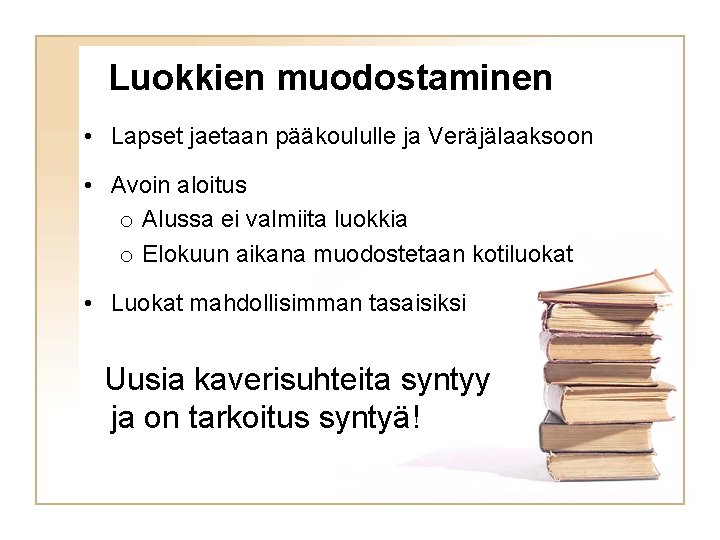 Luokkien muodostaminen

• Lapset jaetaan pääkoululle ja Veräjälaaksoon

• Avoin aloitus
  o Alussa ei valmiita luokkia
  o Elokuun aikana muodostetaan kotiluokat

• Luokat mahdollisimman tasaisiksi

Uusia kaverisuhteita syntyy ja on tarkoitus syntyä!